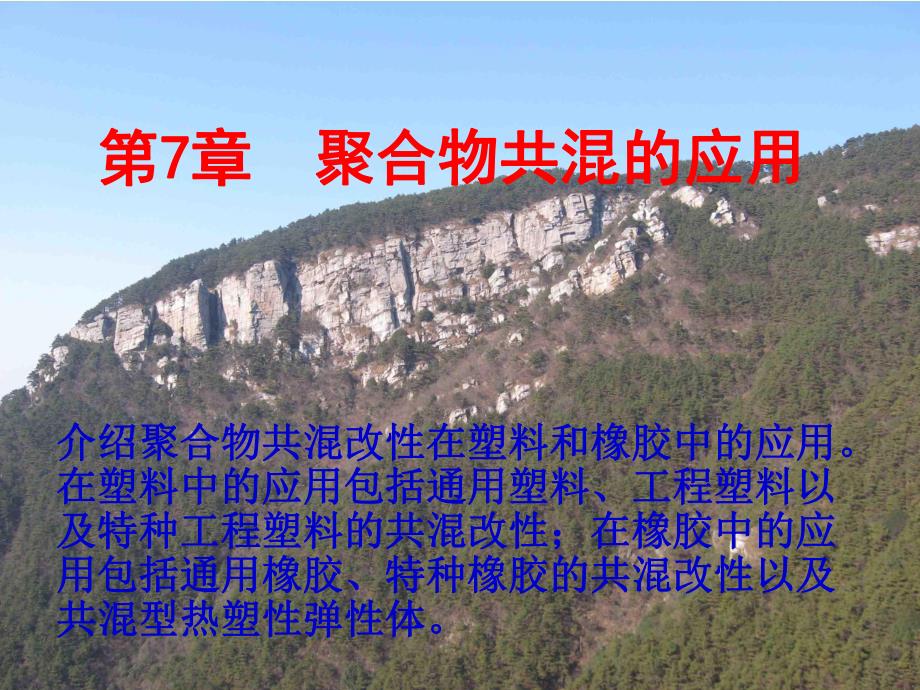 第7章　聚合物共混的应用

介绍聚合物共混改性在塑料和橡胶中的应用。在塑料中的应用包括通用塑料、工程塑料以及特种工程塑料的共混改性；在橡胶中的应用包括通用橡胶、特种橡胶的共混改性以及共混型热塑性弹性体。